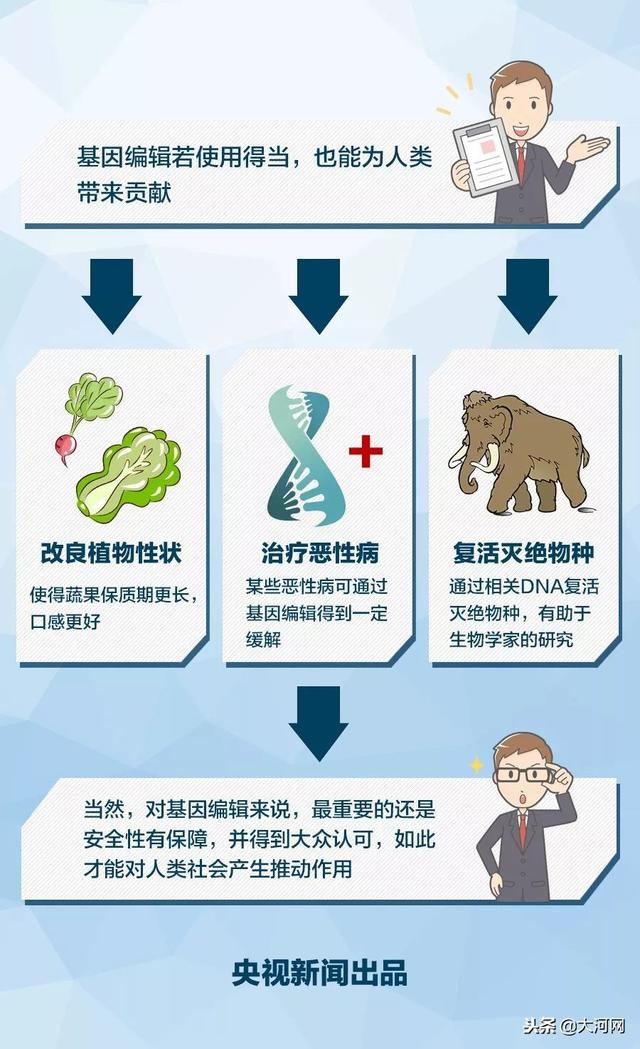 基因编辑若使用得当，也能为人类带来贡献

改良植物性状

使得蔬果保质期更长，口感更好

治疗恶性病

某些恶性病可通过基因编辑得到一定缓解

复活灭绝物种

通过相关DNA复活灭绝物种，有助于生物学家的研究

当然，对基因编辑来说，最重要的还是安全性有保障，并得到大众认可，如此才能对人类社会产生推动作用

央视新闻出品

头条 @大河网